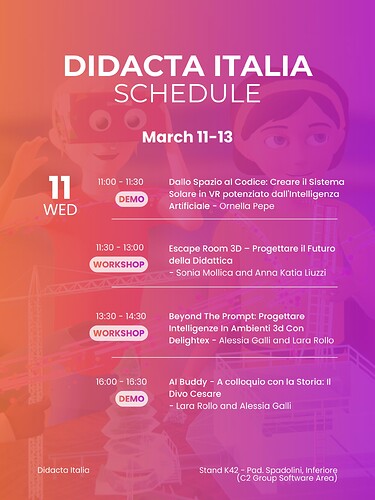 DIDACTA ITALIA
SCHEDULE

March 11-13

11
WED

11:00 - 11:30
DEMO
Dallo Spazio al Codice: Creare il Sistema Solare in VR potenziato dall'Intelligenza Artificiale - Ornella Pepe

11:30 - 13:00
WORKSHOP
Escape Room 3D – Progettare il Futuro della Didattica - Sonia Mollica and Anna Katia Liuzzi

13:30 - 14:30
WORKSHOP
Beyond The Prompt: Progettare Intelligenze In Ambienti 3d Con Delightex - Alessia Galli and Lara Rollo

16:00 - 16:30
DEMO
AI Buddy - A colloquio con la Storia: Il Divo Cesare - Lara Rollo and Alessia Galli

Didacta Italia

Stand K42 - Pad. Spadolini, Inferiore (C2 Group Software Area)